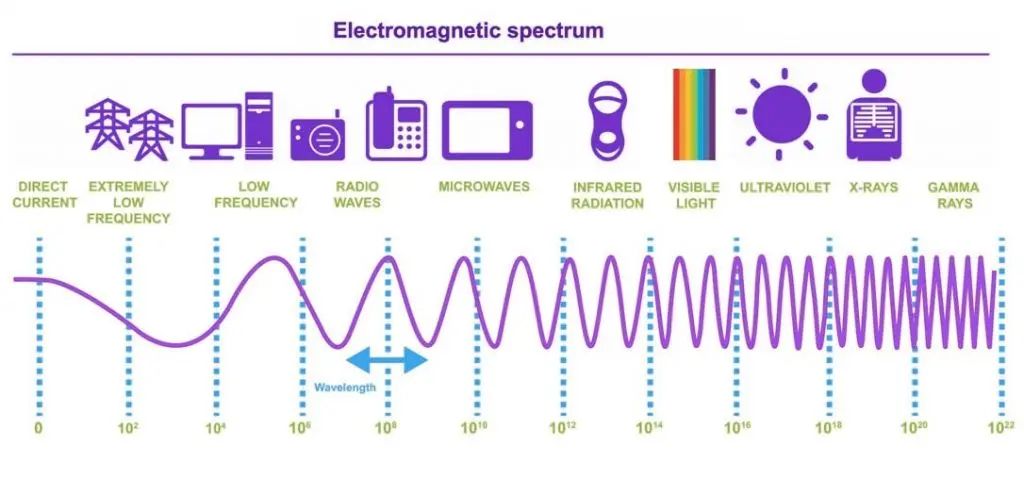 Electromagnetic spectrum

DIRECT CURRENT

EXTREMELY LOW FREQUENCY

LOW FREQUENCY

RADIO WAVES

MICROWAVES

INFRARED RADIATION

VISIBLE LIGHT

ULTRAVIOLET

X-RAYS

GAMMA RAYS

Wavelength

0 $10^2$ $10^4$ $10^6$ $10^8$ $10^{10}$ $10^{12}$ $10^{14}$ $10^{16}$ $10^{18}$ $10^{20}$ $10^{22}$